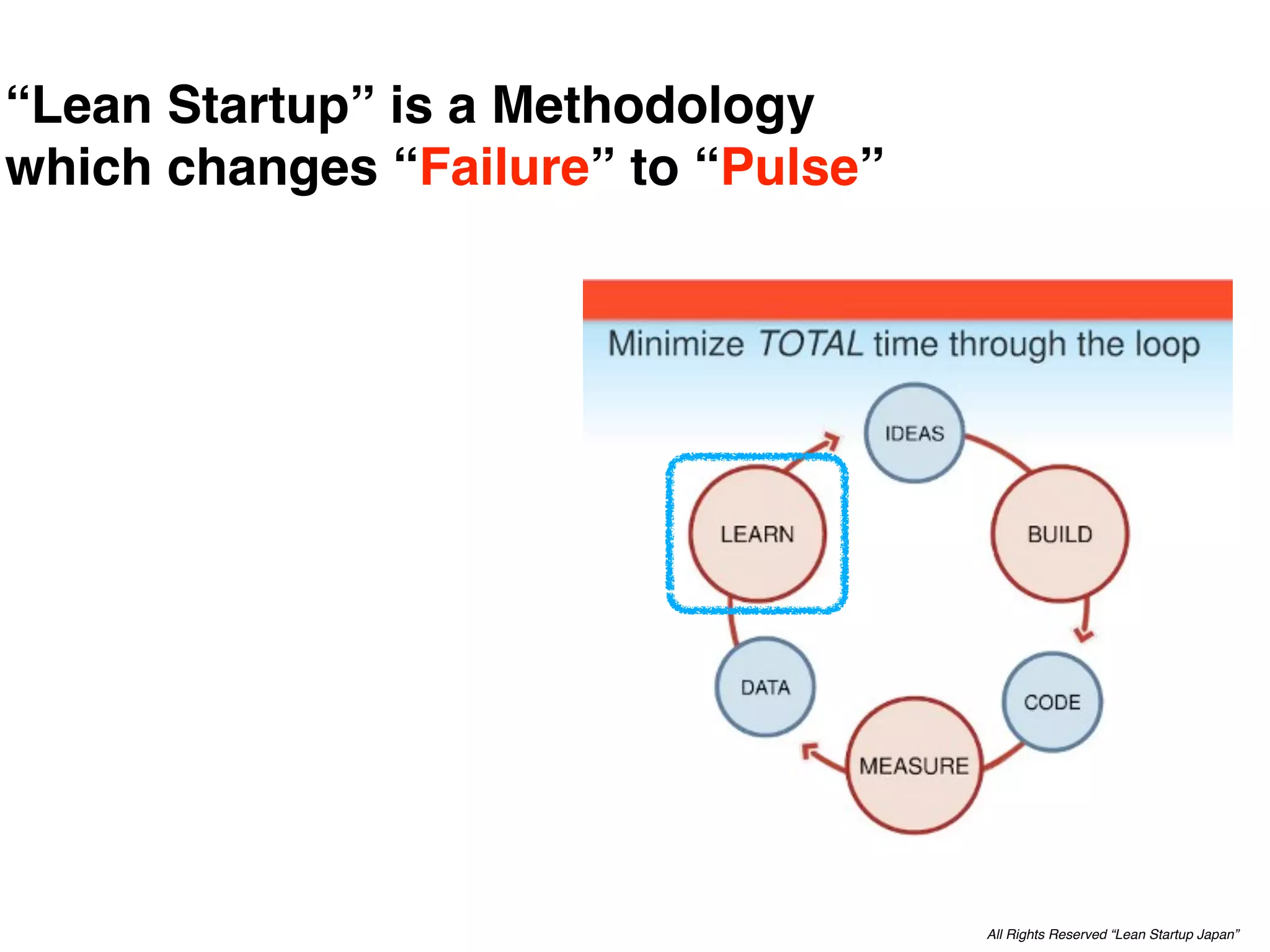 “Lean Startup” is a Methodology which changes “Failure” to “Pulse”

Minimize TOTAL time through the loop

IDEAS

BUILD

CODE

MEASURE

DATA

LEARN

All Rights Reserved “Lean Startup Japan”